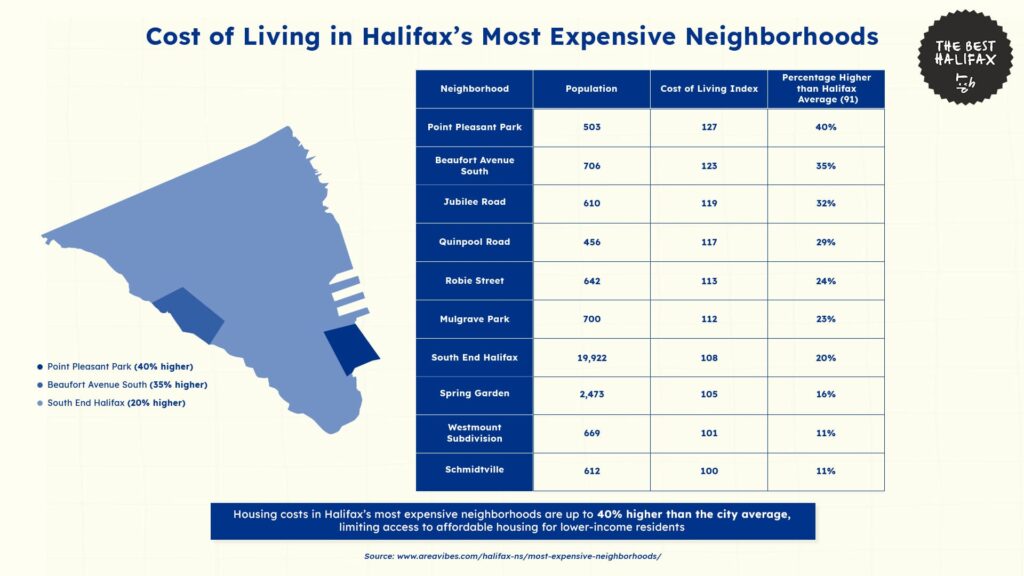 Cost of Living in Halifax's Most Expensive Neighborhoods

THE BEST HALIFAX

| Neighborhood | Population | Cost of Living Index | Percentage Higher than Halifax Average (91) |
|---|---|---|---|
| Point Pleasant Park | 503 | 127 | 40% |
| Beaufort Avenue South | 706 | 123 | 35% |
| Jubilee Road | 610 | 119 | 32% |
| Quinpool Road | 456 | 117 | 29% |
| Robie Street | 642 | 113 | 24% |
| Mulgrave Park | 700 | 112 | 23% |
| South End Halifax | 19,922 | 108 | 20% |
| Spring Garden | 2,473 | 105 | 16% |
| Westmount Subdivision | 669 | 101 | 11% |
| Schmidtville | 612 | 100 | 11% |

Point Pleasant Park (40% higher)
Beaufort Avenue South (35% higher)
South End Halifax (20% higher)

Housing costs in Halifax's most expensive neighborhoods are up to 40% higher than the city average, limiting access to affordable housing for lower-income residents

Source: www.areavibes.com/halifax-ns/most-expensive-neighborhoods/